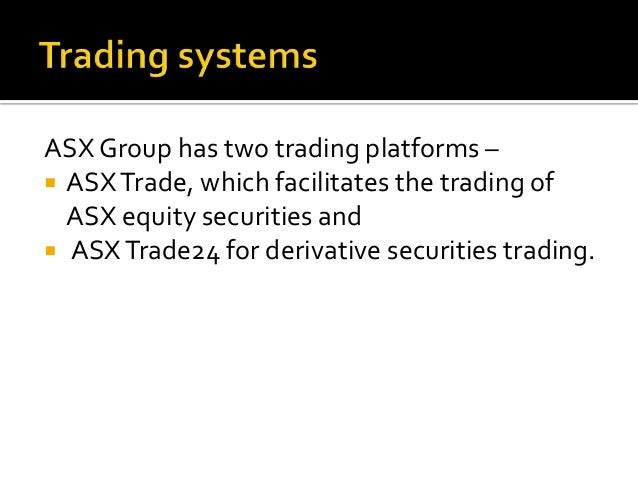 Trading systems

ASX Group has two trading platforms –
- ASX Trade, which facilitates the trading of ASX equity securities and
- ASX Trade24 for derivative securities trading.